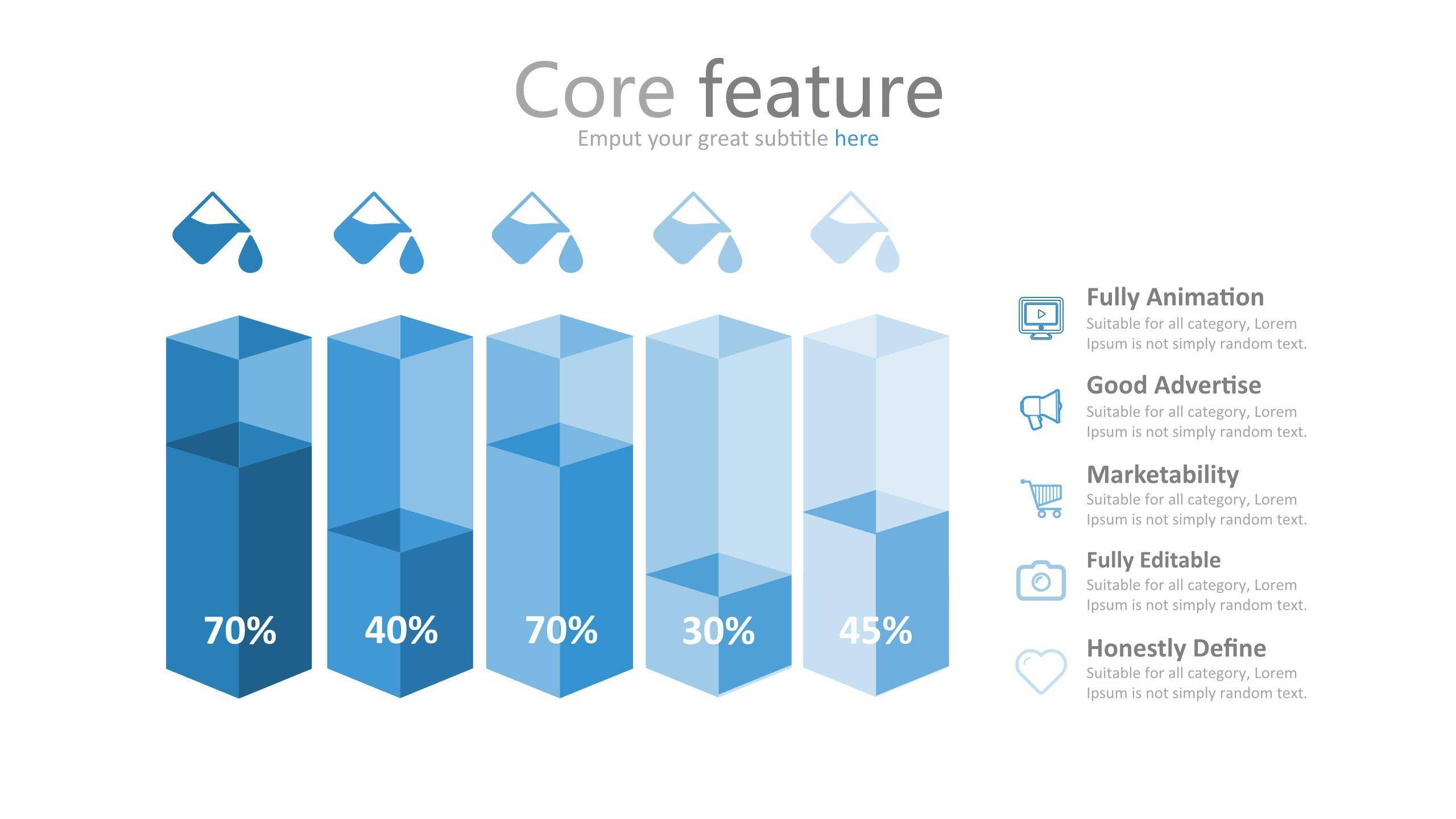 Core feature

Emput your great subtitle here

70%

40%

70%

30%

45%

Fully Animation
Suitable for all category, Lorem Ipsum is not simply random text.

Good Advertise
Suitable for all category, Lorem Ipsum is not simply random text.

Marketability
Suitable for all category, Lorem Ipsum is not simply random text.

Fully Editable
Suitable for all category, Lorem Ipsum is not simply random text.

Honestly Define
Suitable for all category, Lorem Ipsum is not simply random text.